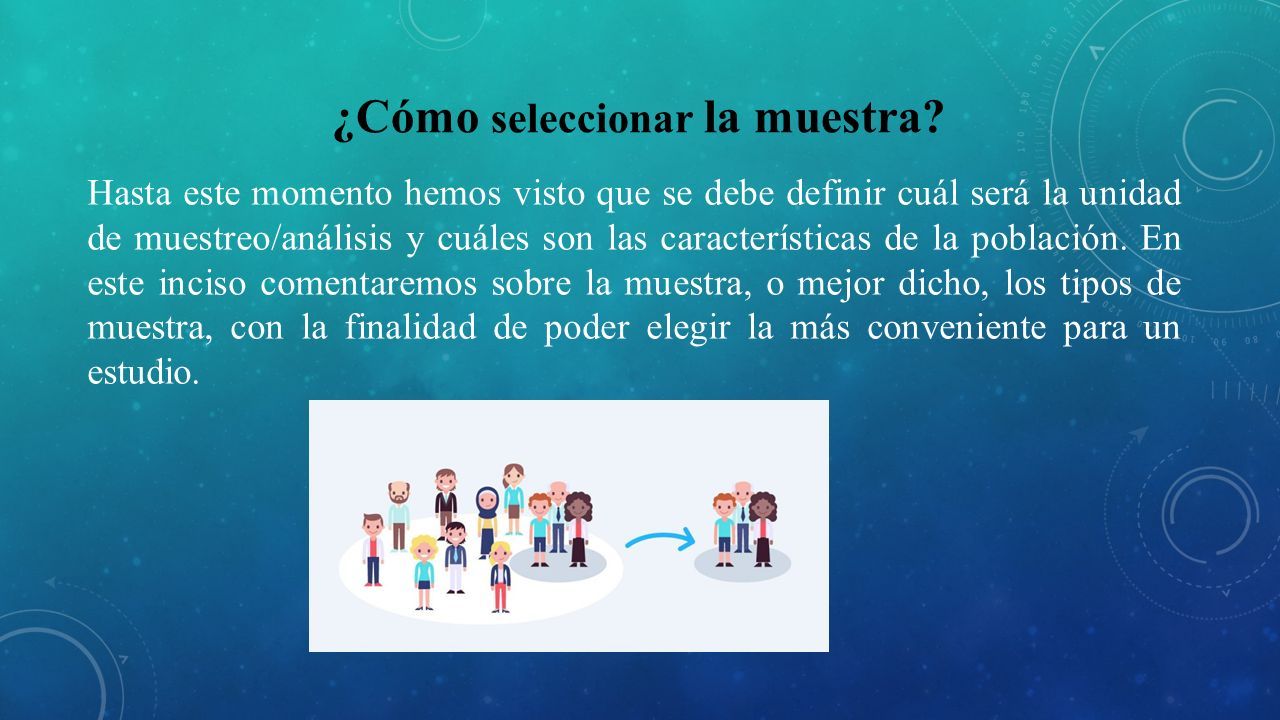 ¿Cómo seleccionar la muestra?

Hasta este momento hemos visto que se debe definir cuál será la unidad de muestreo/análisis y cuáles son las características de la población. En este inciso comentaremos sobre la muestra, o mejor dicho, los tipos de muestra, con la finalidad de poder elegir la más conveniente para un estudio.